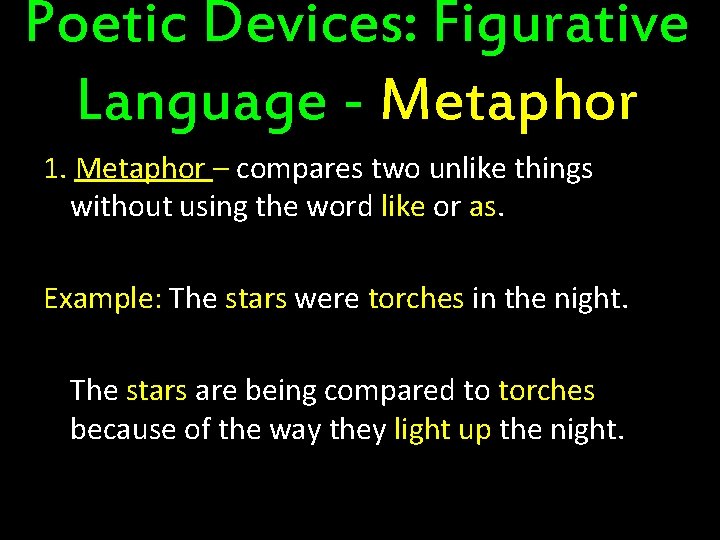 Poetic Devices: Figurative Language - Metaphor

1. Metaphor – compares two unlike things without using the word like or as.

Example: The stars were torches in the night.

The stars are being compared to torches because of the way they light up the night.